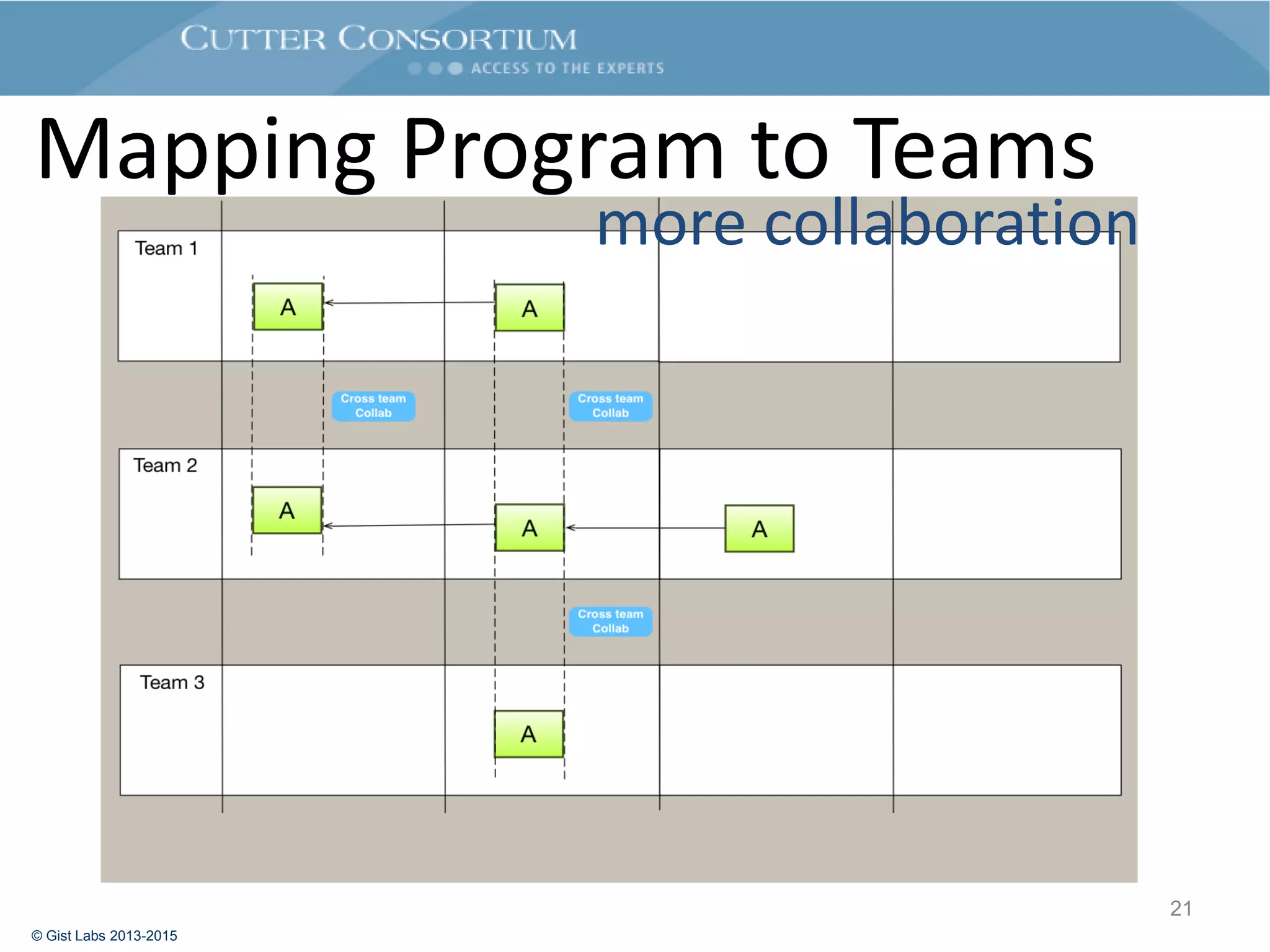 CUTTER CONSORTIUM
ACCESS TO THE EXPERTS

Mapping Program to Teams

more collaboration

Team 1

A

A

Cross team Collab

Cross team Collab

Team 2

A

A

A

Cross team Collab

Team 3

A

21

© Gist Labs 2013-2015